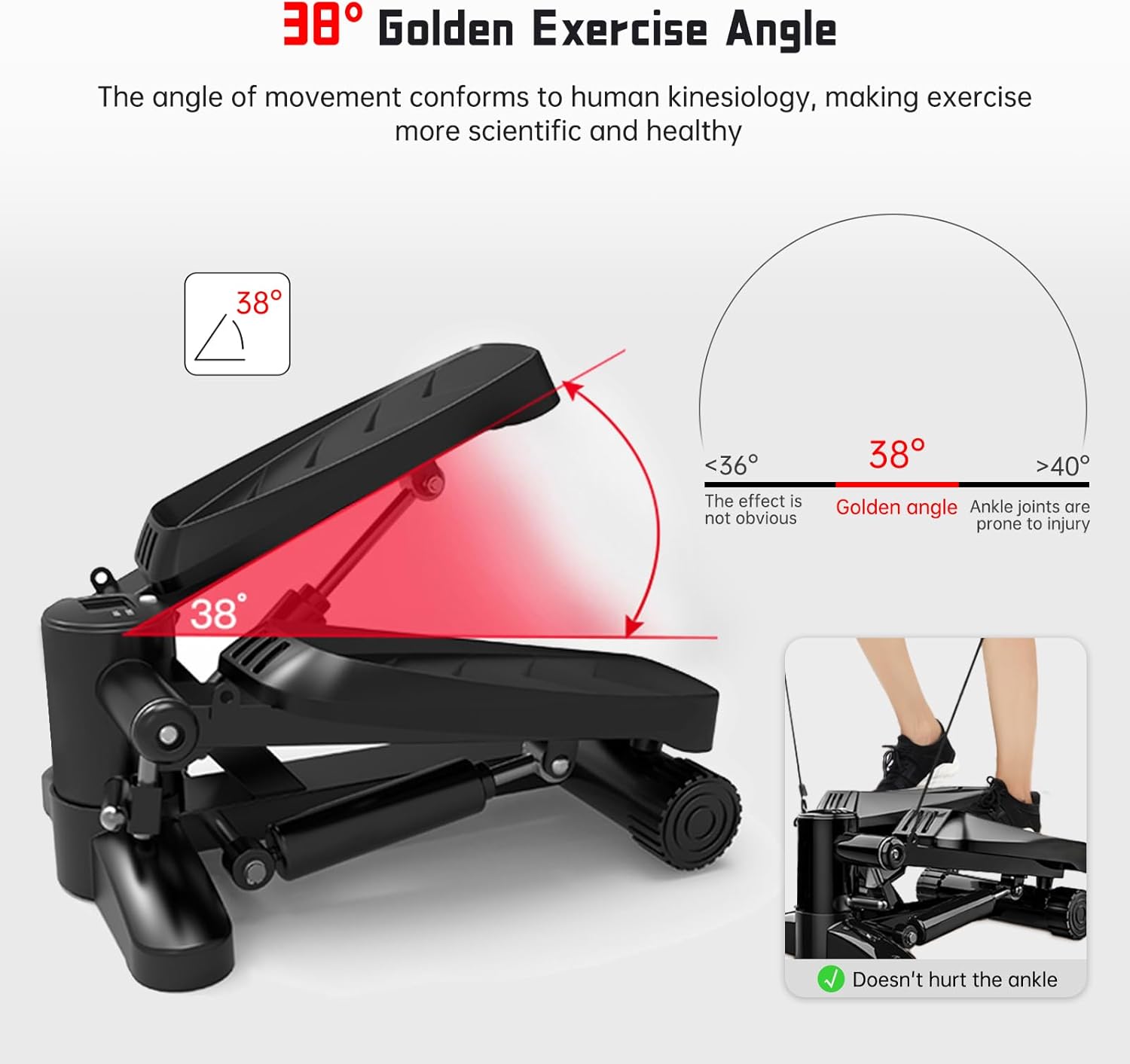 38° Golden Exercise Angle

The angle of movement conforms to human kinesiology, making exercise more scientific and healthy

38°

38°

<36°

38°

>40°

The effect is not obvious

Golden angle

Ankle joints are prone to injury

Doesn't hurt the ankle